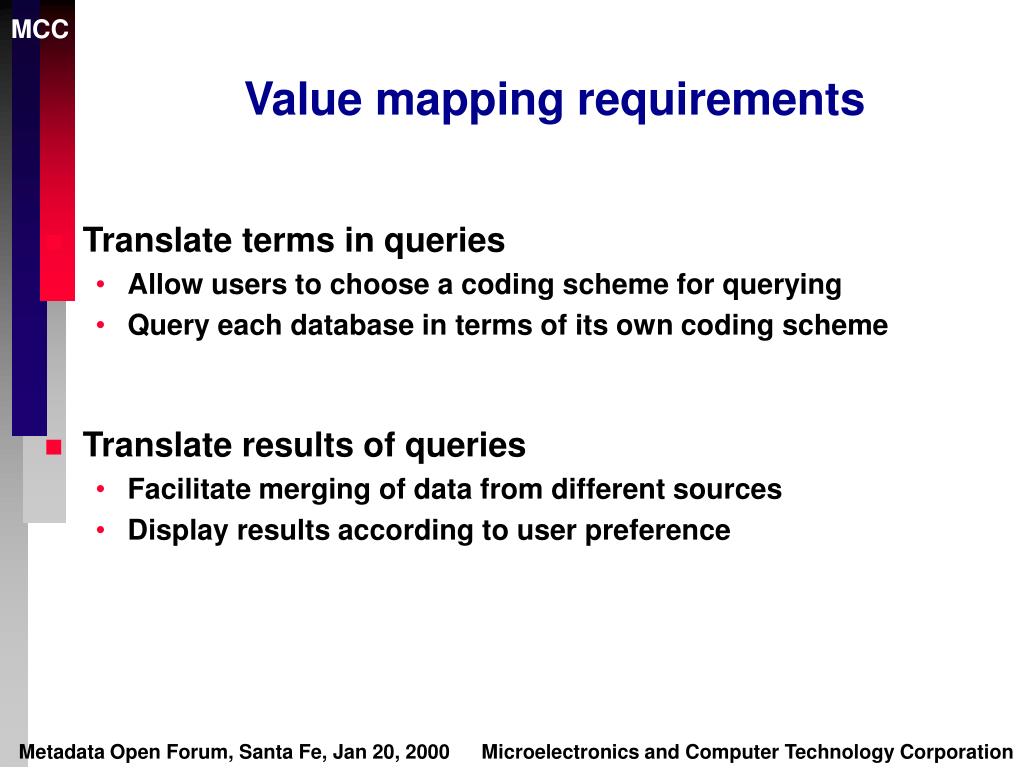 MCC

Value mapping requirements

Translate terms in queries
• Allow users to choose a coding scheme for querying
• Query each database in terms of its own coding scheme

Translate results of queries
• Facilitate merging of data from different sources
• Display results according to user preference

Metadata Open Forum, Santa Fe, Jan 20, 2000 Microelectronics and Computer Technology Corporation